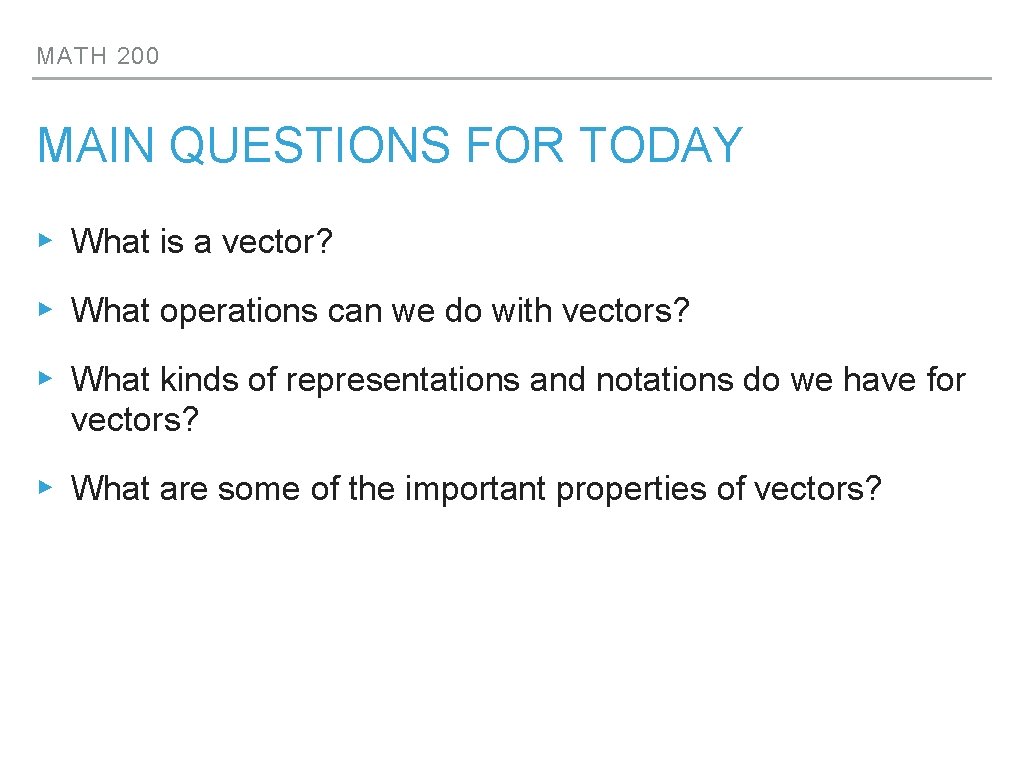 MATH 200

MAIN QUESTIONS FOR TODAY

▸ What is a vector?

▸ What operations can we do with vectors?

▸ What kinds of representations and notations do we have for vectors?

▸ What are some of the important properties of vectors?